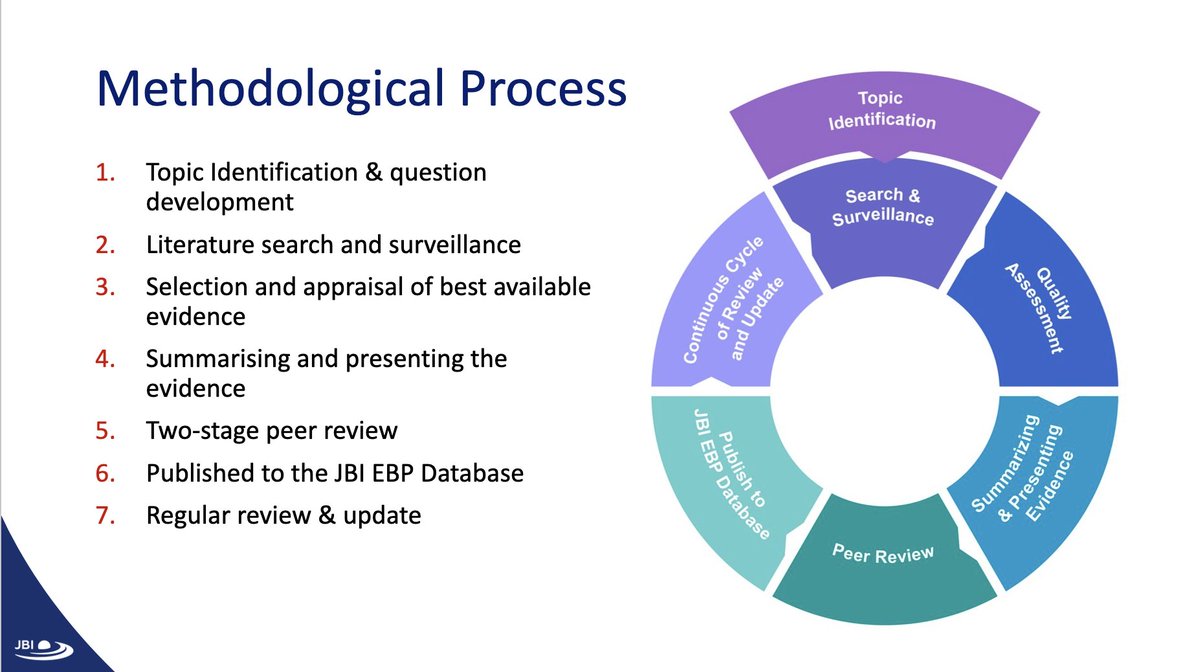 Methodological Process

1. Topic Identification & question development
2. Literature search and surveillance
3. Selection and appraisal of best available evidence
4. Summarising and presenting the evidence
5. Two-stage peer review
6. Published to the JBI EBP Database
7. Regular review & update

Topic Identification

Search & Surveillance

Quality Assessment

Summarizing & Presenting Evidence

Peer Review

Publish to JBI EBP Database

Continuous Cycle of Review and Update

JBI